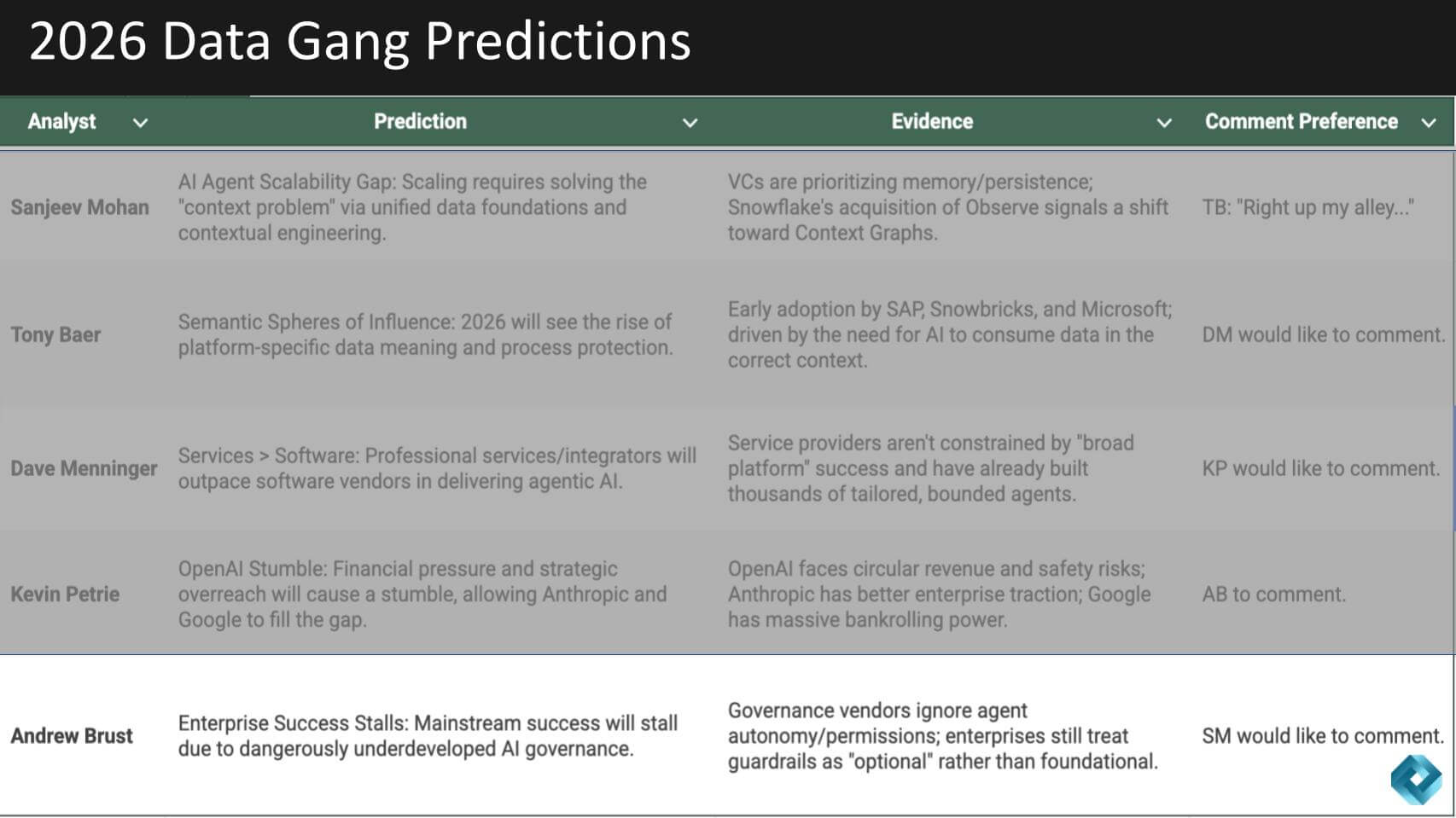 2026 Data Gang Predictions

| Analyst | Prediction | Evidence | Comment Preference |
|---|---|---|---|
| Sanjeev Mohan | AI Agent Scalability Gap: Scaling requires solving the "context problem" via unified data foundations and contextual engineering. | VCs are prioritizing memory/persistence; Snowflake's acquisition of Observe signals a shift toward Context Graphs. | TB: "Right up my alley..." |
| Tony Baer | Semantic Spheres of Influence: 2026 will see the rise of platform-specific data meaning and process protection. | Early adoption by SAP, Snowbricks, and Microsoft; driven by the need for AI to consume data in the correct context. | DM would like to comment. |
| Dave Menninger | Services > Software: Professional services/integrators will outpace software vendors in delivering agentic AI. | Service providers aren't constrained by "broad platform" success and have already built thousands of tailored, bounded agents. | KP would like to comment. |
| Kevin Petrie | OpenAI Stumble: Financial pressure and strategic overreach will cause a stumble, allowing Anthropic and Google to fill the gap. | OpenAI faces circular revenue and safety risks; Anthropic has better enterprise traction; Google has massive bankrolling power. | AB to comment. |
| Andrew Brust | Enterprise Success Stalls: Mainstream success will stall due to dangerously underdeveloped AI governance. | Governance vendors ignore agent autonomy/permissions; enterprises still treat guardrails as "optional" rather than foundational. | SM would like to comment. |